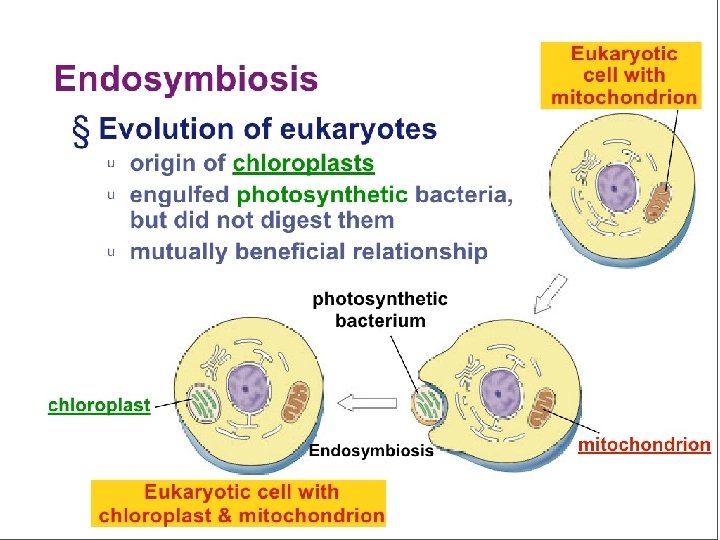 Endosymbiosis

§ Evolution of eukaryotes

u origin of chloroplasts

u engulfed photosynthetic bacteria, but did not digest them

u mutually beneficial relationship

Eukaryotic cell with mitochondrion

photosynthetic bacterium

chloroplast

Endosymbiosis

mitochondrion

Eukaryotic cell with chloroplast & mitochondrion